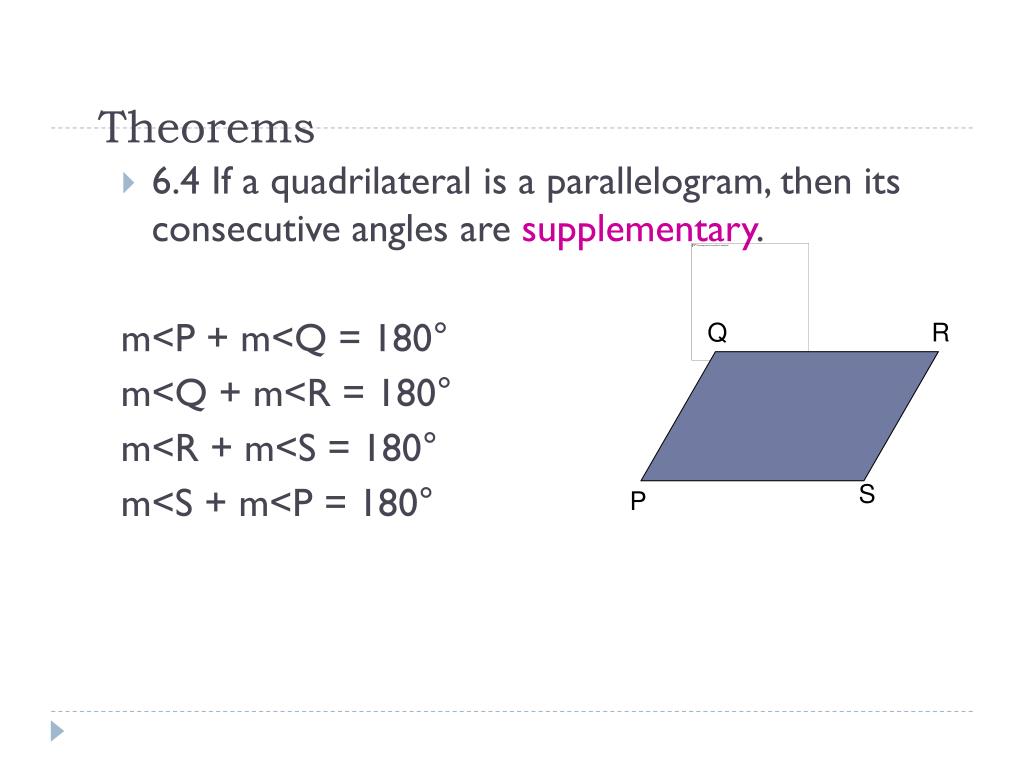 Theorems

6.4 If a quadrilateral is a parallelogram, then its consecutive angles are supplementary.

m<P + m<Q = 180°
m<Q + m<R = 180°
m<R + m<S = 180°
m<S + m<P = 180°

Q
R
P
S